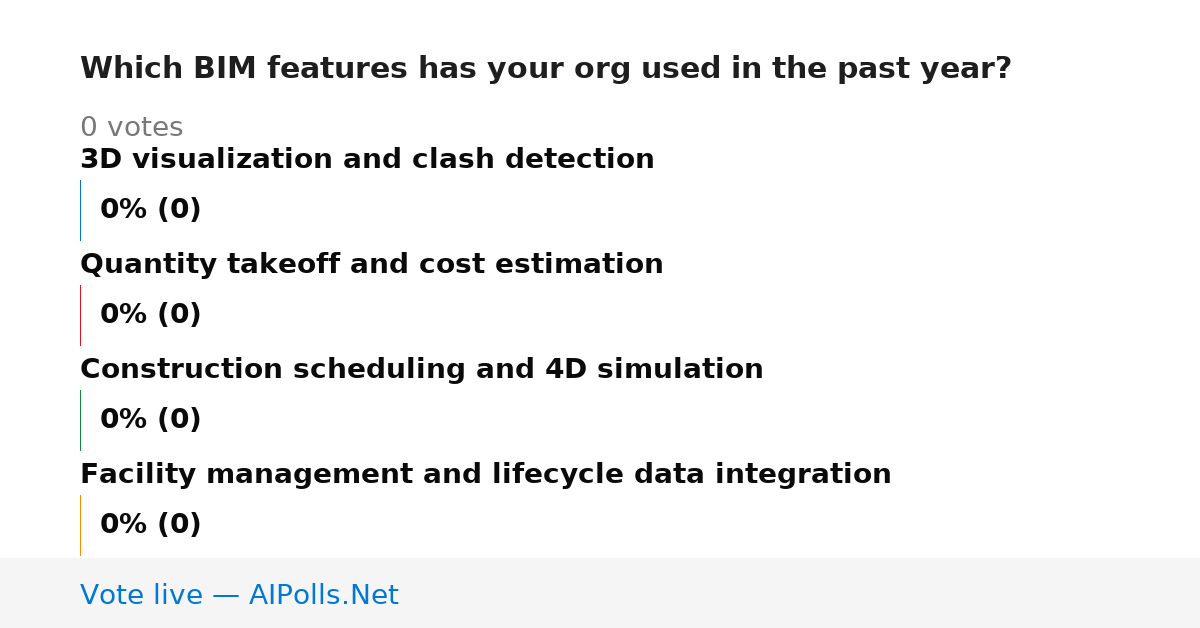 Which BIM features has your org used in the past year?

0 votes

3D visualization and clash detection

0% (0)

Quantity takeoff and cost estimation

0% (0)

Construction scheduling and 4D simulation

0% (0)

Facility management and lifecycle data integration

0% (0)

Vote live — AIPolls.Net